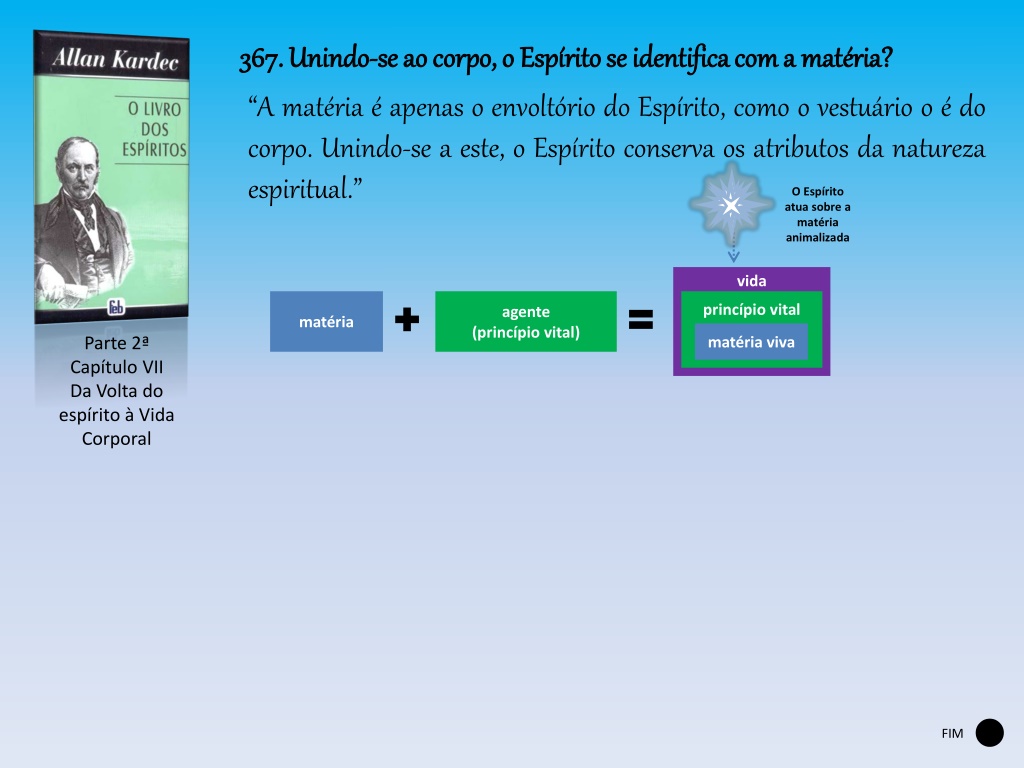 Allan Kardec

O LIVRO DOS ESPÍRITOS

feb

Parte 2ª
Capítulo VII
Da Volta do espírito à Vida Corporal

367. Unindo-se ao corpo, o Espírito se identifica com a matéria?

“A matéria é apenas o envoltório do Espírito, como o vestuário o é do corpo. Unindo-se a este, o Espírito conserva os atributos da natureza espiritual.”

O Espírito atua sobre a matéria animalizada

matéria + agente (princípio vital) = vida

princípio vital

matéria viva

FIM